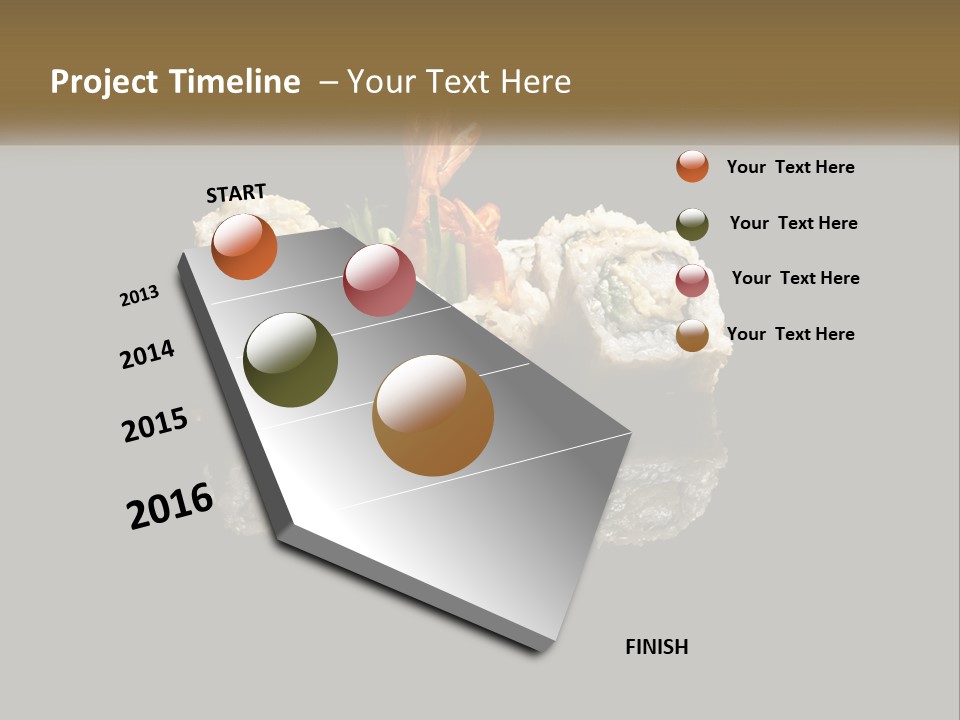 Project Timeline – Your Text Here

START

2013

2014

2015

2016

FINISH

Your Text Here

Your Text Here

Your Text Here

Your Text Here